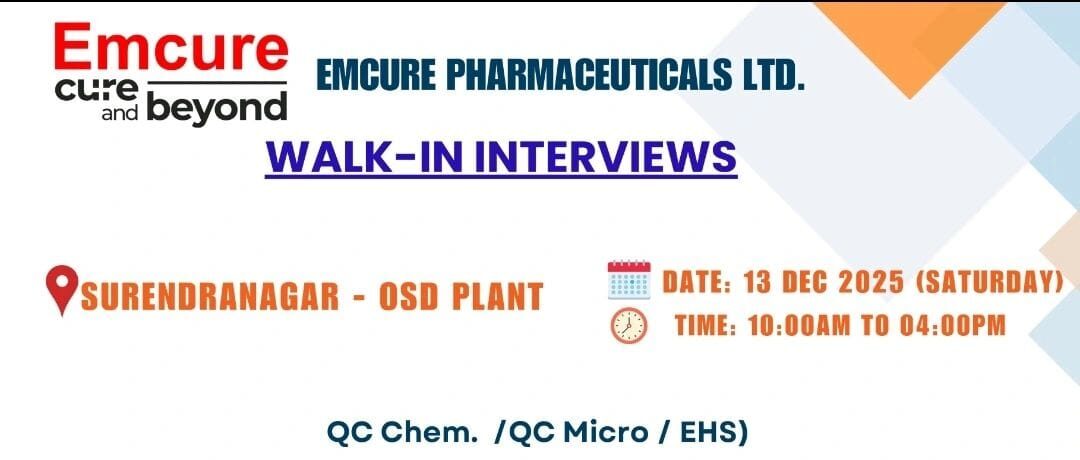 Emcure
cure and beyond

EMCURE PHARMACEUTICALS LTD.

WALK-IN INTERVIEWS

SURENDRANAGAR - OSD PLANT

DATE: 13 DEC 2025 (SATURDAY)
TIME: 10:00AM TO 04:00PM

QC Chem. /QC Micro / EHS)